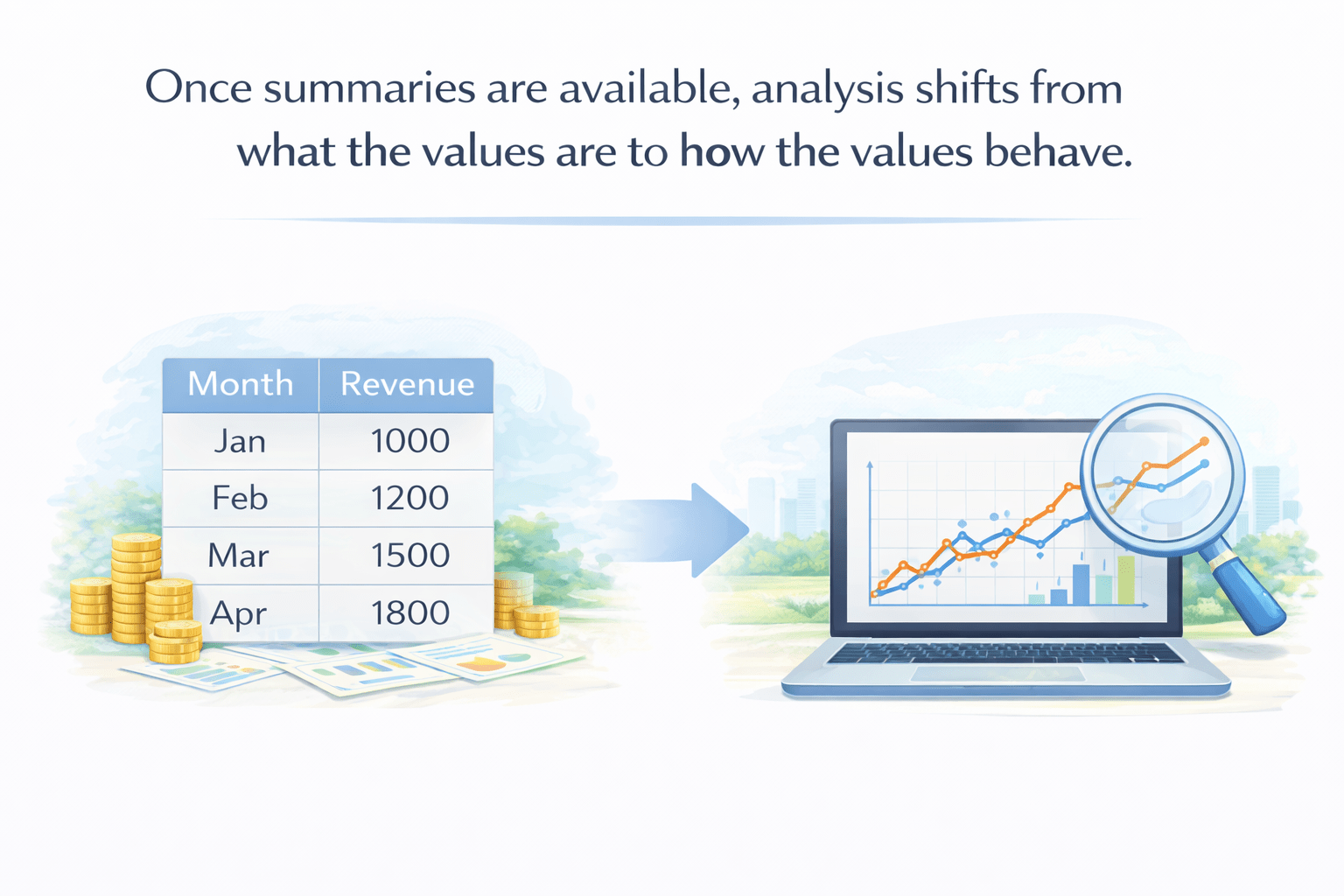 Once summaries are available, analysis shifts from what the values are to how the values behave.

| Month | Revenue |
|---|---|
| Jan | 1000 |
| Feb | 1200 |
| Mar | 1500 |
| Apr | 1800 |